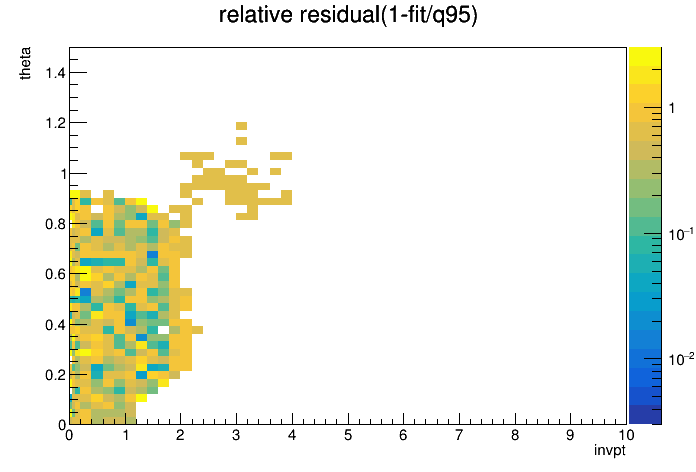 relative residual(1-fit/q95)

theta

1.4
1.2
1
0.8
0.6
0.4
0.2
0

0 1 2 3 4 5 6 7 8 9 10

invpt

1
$10^{-1}$
$10^{-2}$